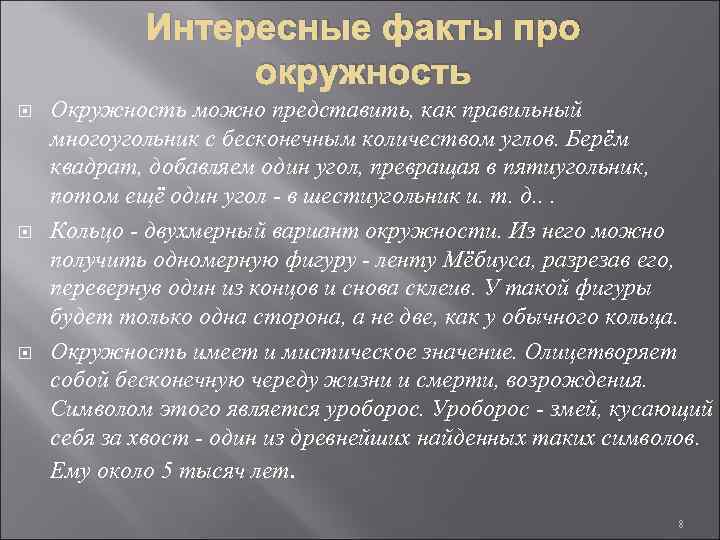 Интересные факты про окружность

Окружность можно представить, как правильный многоугольник с бесконечным количеством углов. Берём квадрат, добавляем один угол, превращая в пятиугольник, потом ещё один угол - в шестиугольник и. т. д.. .

Кольцо - двухмерный вариант окружности. Из него можно получить одномерную фигуру - ленту Мёбиуса, разрезав его, перевернув один из концов и снова склеив. У такой фигуры будет только одна сторона, а не две, как у обычного кольца.

Окружность имеет и мистическое значение. Олицетворяет собой бесконечную череду жизни и смерти, возрождения. Символом этого является уроборос. Уроборос - змей, кусающий себя за хвост - один из древнейших найденных таких символов. Ему около 5 тысяч лет.

8